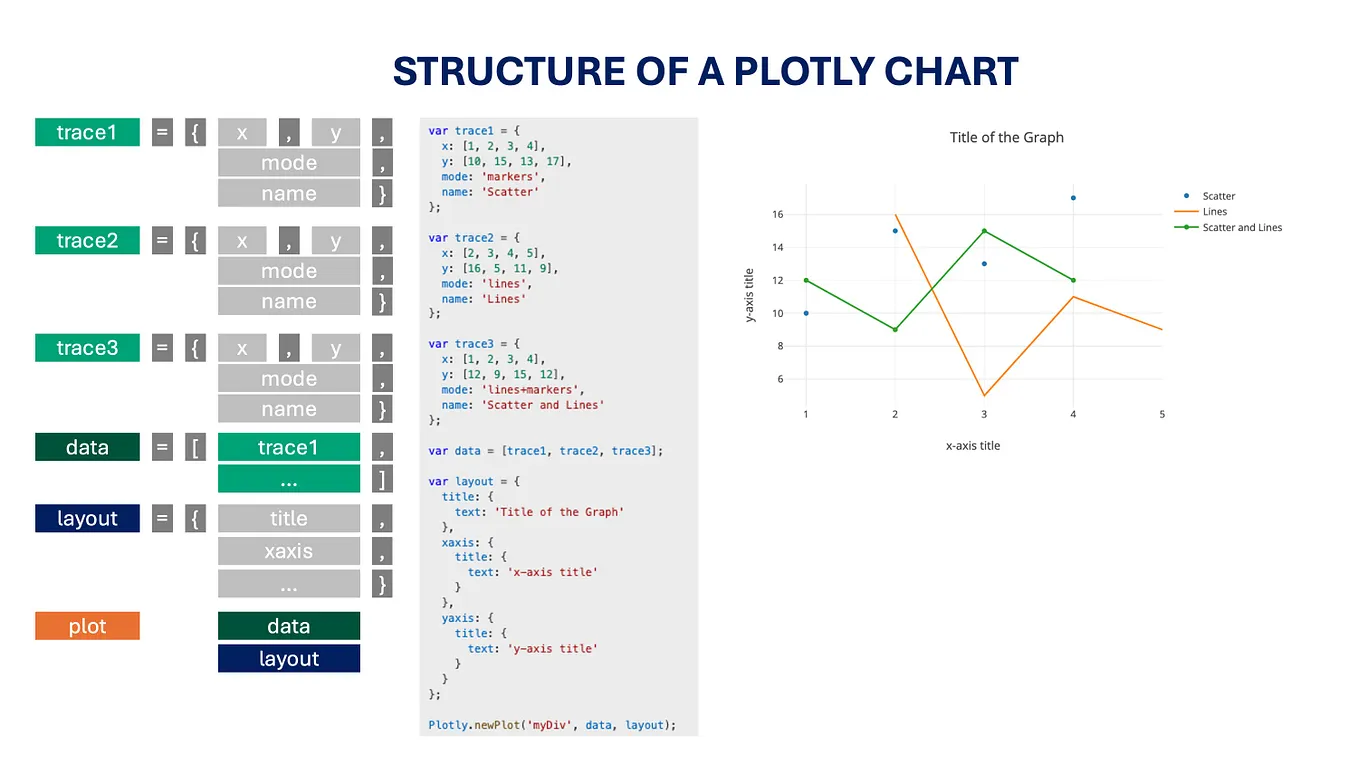 STRUCTURE OF A PLOTLY CHART

trace1 = { x , y ,
mode ,
name }

trace2 = { x , y ,
mode ,
name }

trace3 = { x , y ,
mode ,
name }

data = [ trace1 ,
... ]

layout = { title ,
xaxis ,
... }

plot
data
layout

var trace1 = {
  x: [1, 2, 3, 4],
  y: [10, 15, 13, 17],
  mode: 'markers',
  name: 'Scatter'
};

var trace2 = {
  x: [2, 3, 4, 5],
  y: [16, 5, 11, 9],
  mode: 'lines',
  name: 'Lines'
};

var trace3 = {
  x: [1, 2, 3, 4],
  y: [12, 9, 15, 12],
  mode: 'lines+markers',
  name: 'Scatter and Lines'
};

var data = [trace1, trace2, trace3];

var layout = {
  title: {
    text: 'Title of the Graph'
  },
  xaxis: {
    title: {
      text: 'x-axis title'
    }
  },
  yaxis: {
    title: {
      text: 'y-axis title'
    }
  }
};

Plotly.newPlot('myDiv', data, layout);

Title of the Graph

Scatter
Lines
Scatter and Lines

y-axis title
16
14
12
10
8
6

1
2
3
4
5
x-axis title